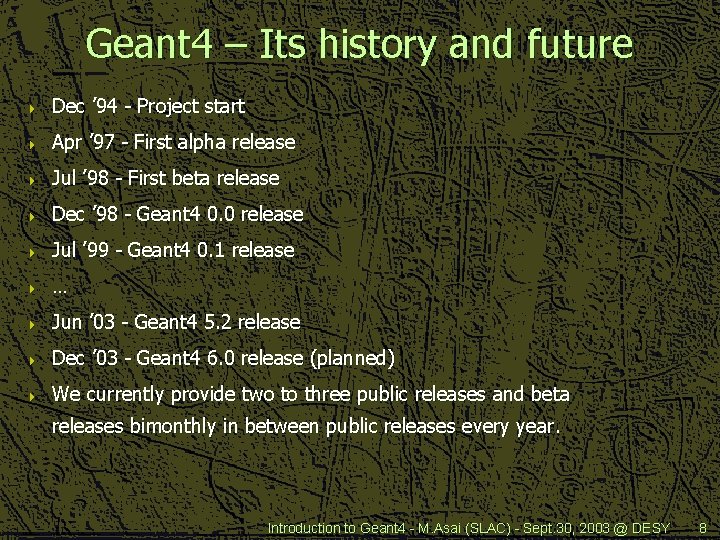 Geant4 – Its history and future

Dec '94 - Project start
Apr '97 - First alpha release
Jul '98 - First beta release
Dec '98 - Geant4 0.0 release
Jul '99 - Geant4 0.1 release
…
Jun '03 - Geant4 5.2 release
Dec '03 - Geant4 6.0 release (planned)
We currently provide two to three public releases and beta releases bimonthly in between public releases every year.

Introduction to Geant4 - M.Asai (SLAC) - Sept.30, 2003 @ DESY 8